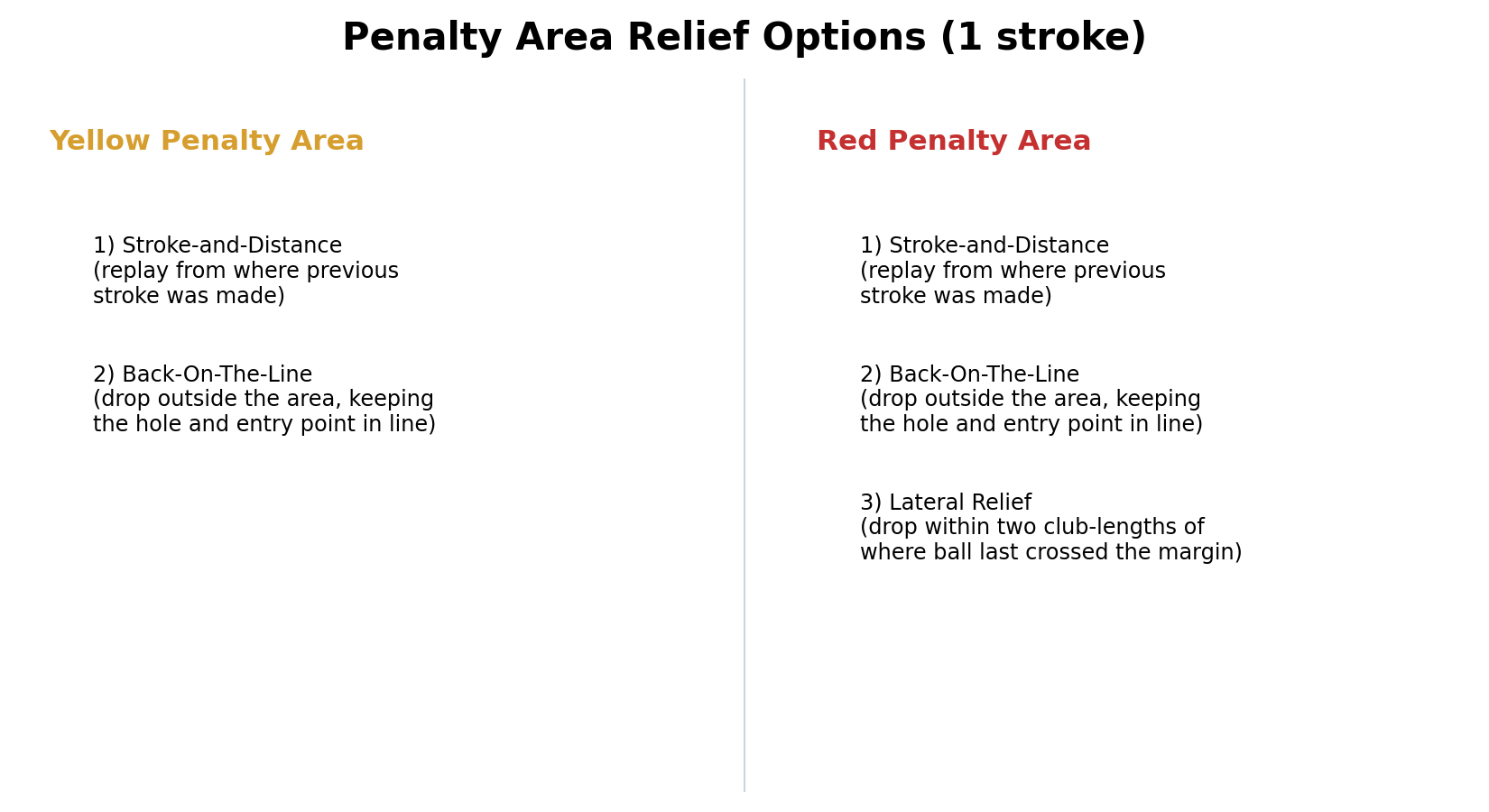 Penalty Area Relief Options (1 stroke)

Yellow Penalty Area

1) Stroke-and-Distance
(replay from where previous stroke was made)

2) Back-On-The-Line
(drop outside the area, keeping the hole and entry point in line)

Red Penalty Area

1) Stroke-and-Distance
(replay from where previous stroke was made)

2) Back-On-The-Line
(drop outside the area, keeping the hole and entry point in line)

3) Lateral Relief
(drop within two club-lengths of where ball last crossed the margin)